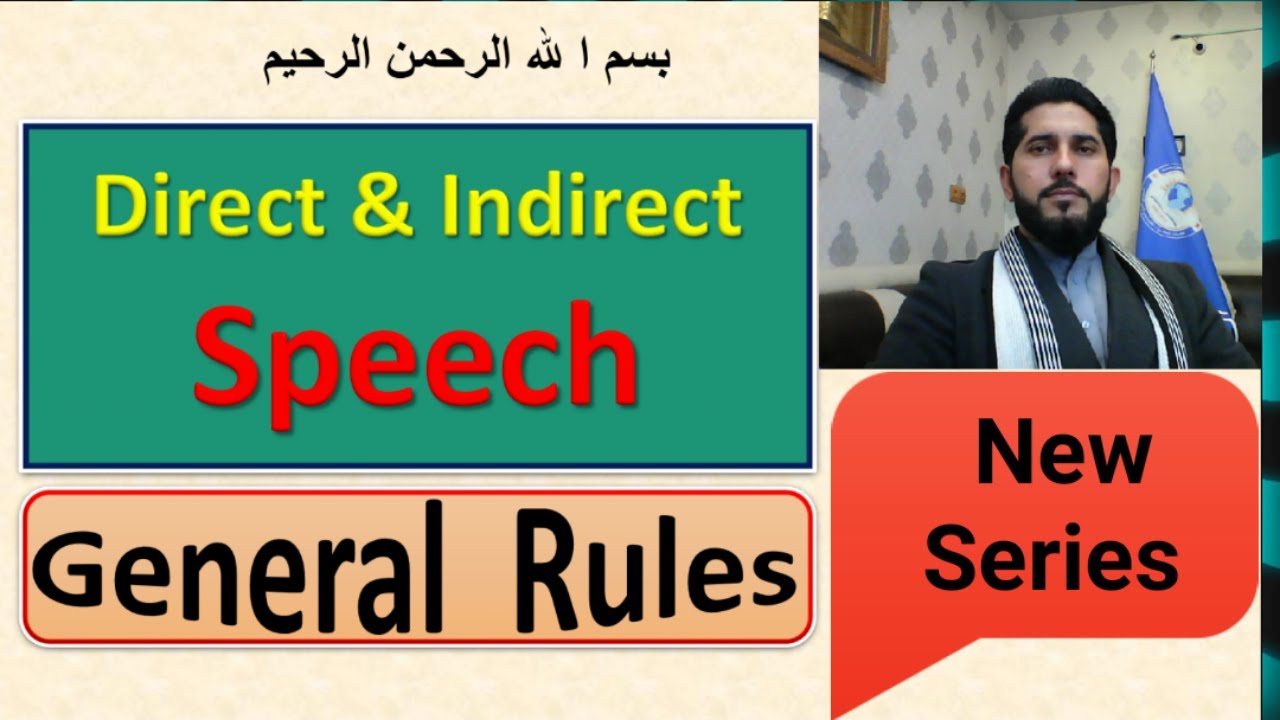 بسم ا لله الرحمن الرحيم

Direct & Indirect

Speech

General Rules

New Series